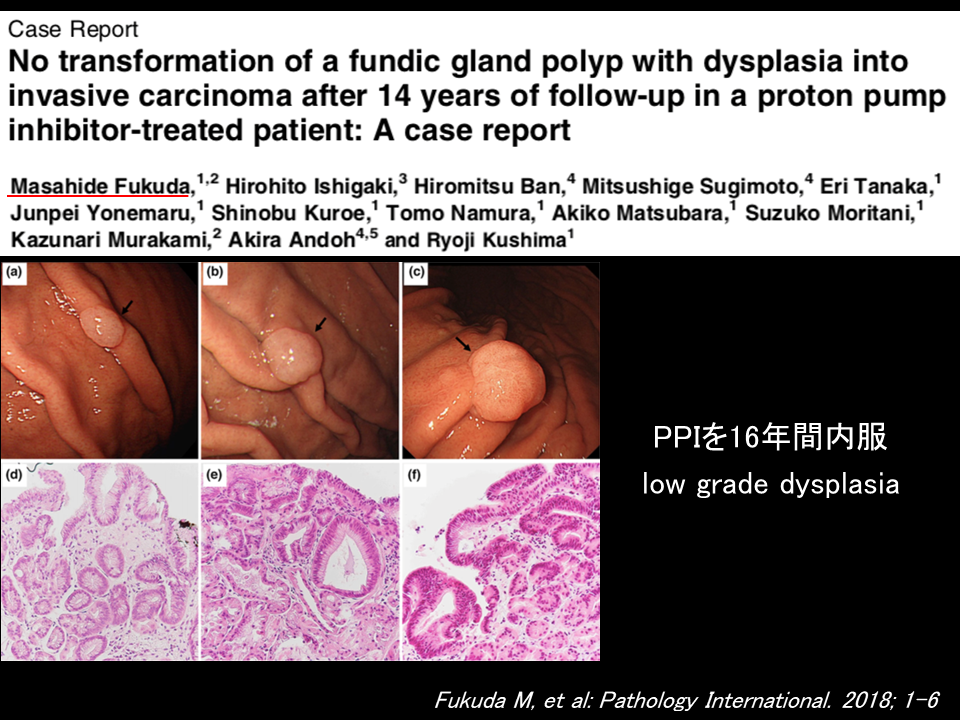 Case Report

No transformation of a fundic gland polyp with dysplasia into invasive carcinoma after 14 years of follow-up in a proton pump inhibitor-treated patient: A case report

Masahide Fukuda,$^{1,2}$ Hirohito Ishigaki,$^{3}$ Hiromitsu Ban,$^{4}$ Mitsushige Sugimoto,$^{4}$ Eri Tanaka,$^{1}$ Junpei Yonemaru,$^{1}$ Shinobu Kuroe,$^{1}$ Tomo Namura,$^{1}$ Akiko Matsubara,$^{1}$ Suzuko Moritani,$^{1}$ Kazunari Murakami,$^{2}$ Akira Andoh$^{4,5}$ and Ryoji Kushima$^{1}$

(a)

(b)

(c)

(d)

(e)

(f)

PPIを16年間内服

low grade dysplasia

Fukuda M, et al: Pathology International. 2018; 1-6